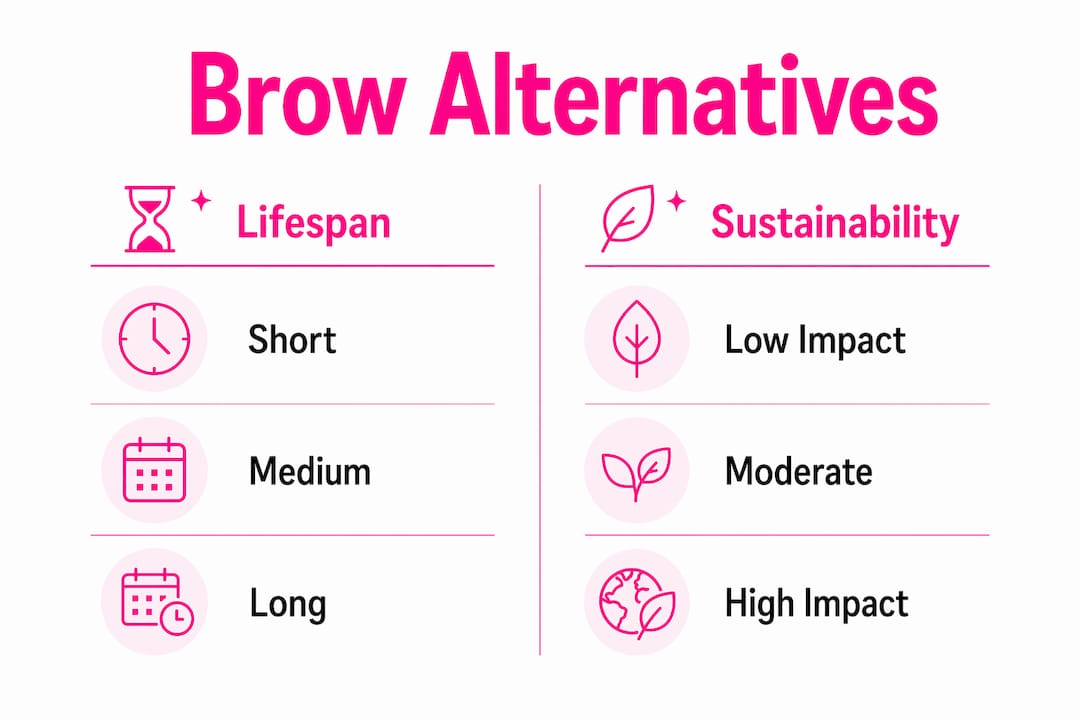 Brow Alternatives

Lifespan

Short

Medium

Long

Sustainability

Low Impact

Moderate

High Impact